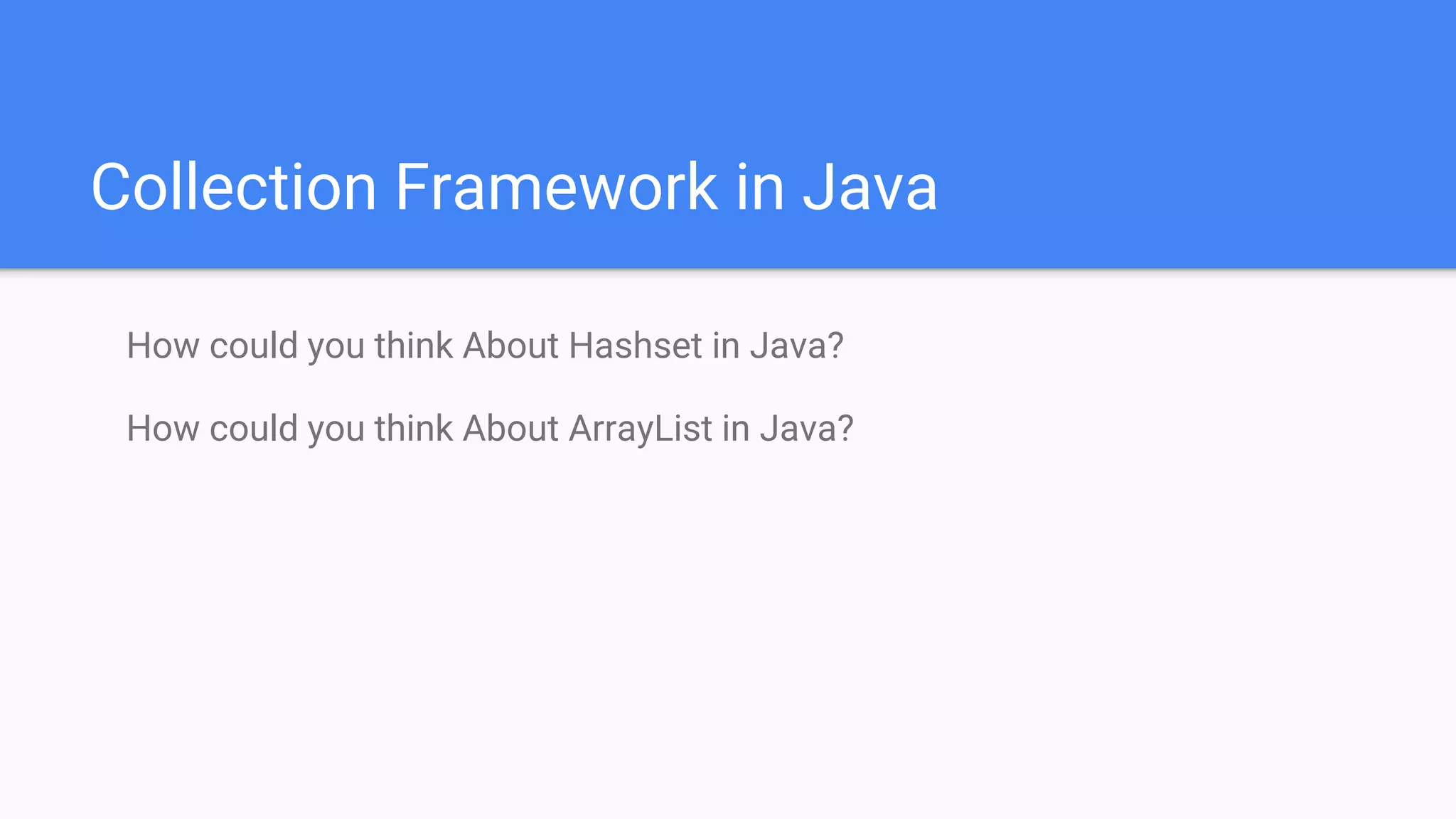 Collection Framework in Java

How could you think About Hashset in Java?

How could you think About ArrayList in Java?